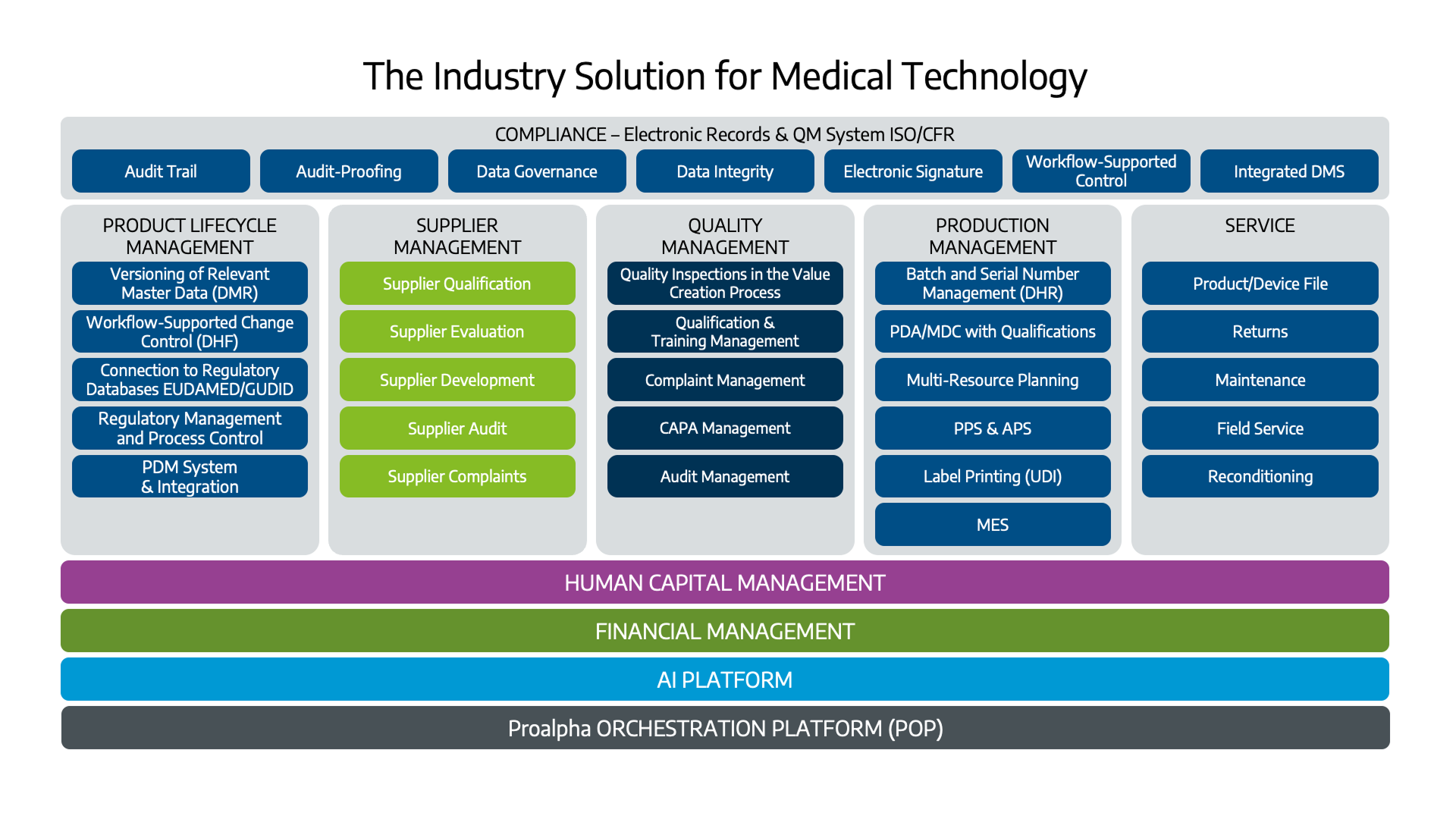 The Industry Solution for Medical Technology

COMPLIANCE – Electronic Records & QM System ISO/CFR

Audit Trail

Audit-Proofing

Data Governance

Data Integrity

Electronic Signature

Workflow-Supported Control

Integrated DMS

PRODUCT LIFECYCLE MANAGEMENT

Versioning of Relevant Master Data (DMR)

Workflow-Supported Change Control (DHF)

Connection to Regulatory Databases EUDAMED/GUDID

Regulatory Management and Process Control

PDM System & Integration

SUPPLIER MANAGEMENT

Supplier Qualification

Supplier Evaluation

Supplier Development

Supplier Audit

Supplier Complaints

QUALITY MANAGEMENT

Quality Inspections in the Value Creation Process

Qualification & Training Management

Complaint Management

CAPA Management

Audit Management

PRODUCTION MANAGEMENT

Batch and Serial Number Management (DHR)

PDA/MDC with Qualifications

Multi-Resource Planning

PPS & APS

Label Printing (UDI)

MES

SERVICE

Product/Device File

Returns

Maintenance

Field Service

Reconditioning

HUMAN CAPITAL MANAGEMENT

FINANCIAL MANAGEMENT

AI PLATFORM

Proalpha ORCHESTRATION PLATFORM (POP)